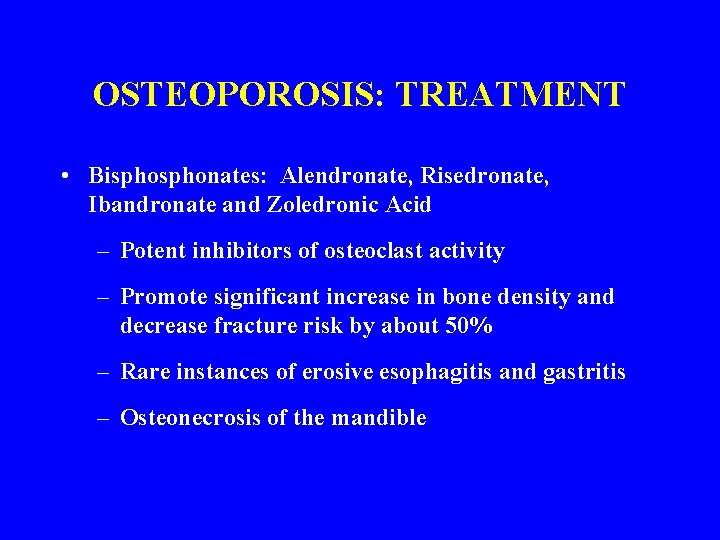 OSTEOPOROSIS: TREATMENT

• Bisphosphonates: Alendronate, Risedronate, Ibandronate and Zoledronic Acid

– Potent inhibitors of osteoclast activity

– Promote significant increase in bone density and decrease fracture risk by about 50%

– Rare instances of erosive esophagitis and gastritis

– Osteonecrosis of the mandible